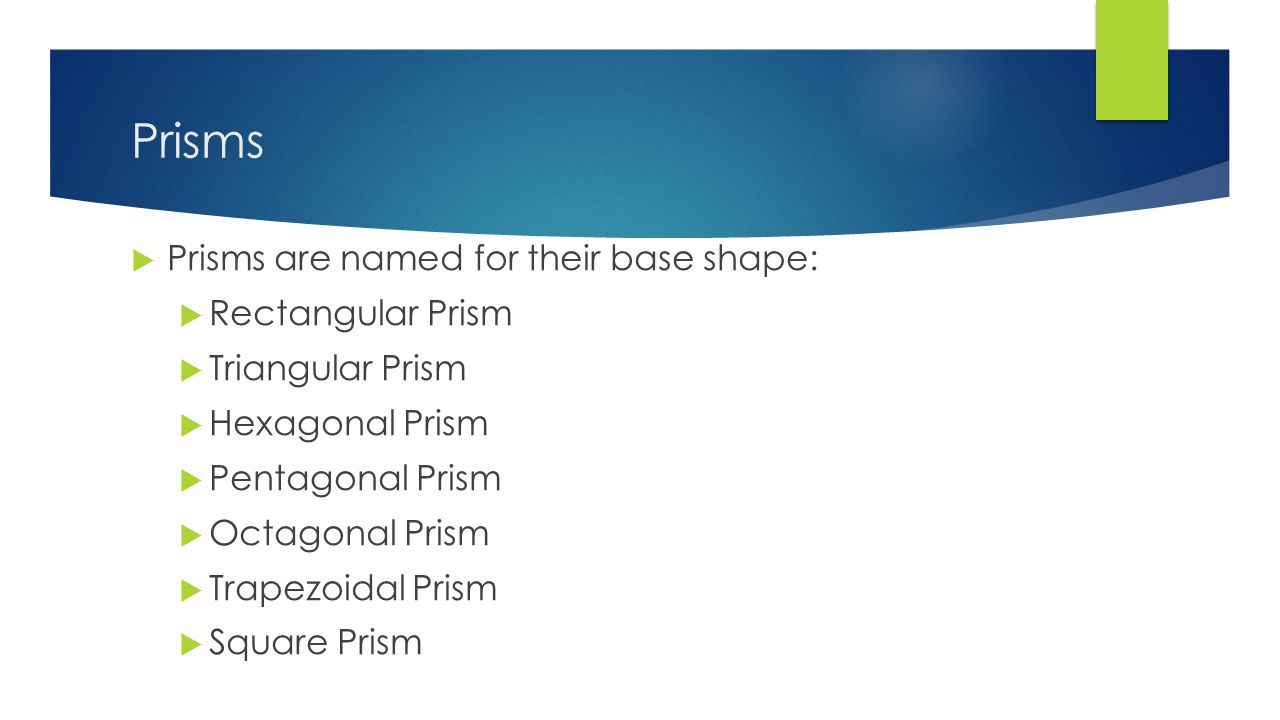 Prisms

Prisms are named for their base shape:

Rectangular Prism

Triangular Prism

Hexagonal Prism

Pentagonal Prism

Octagonal Prism

Trapezoidal Prism

Square Prism